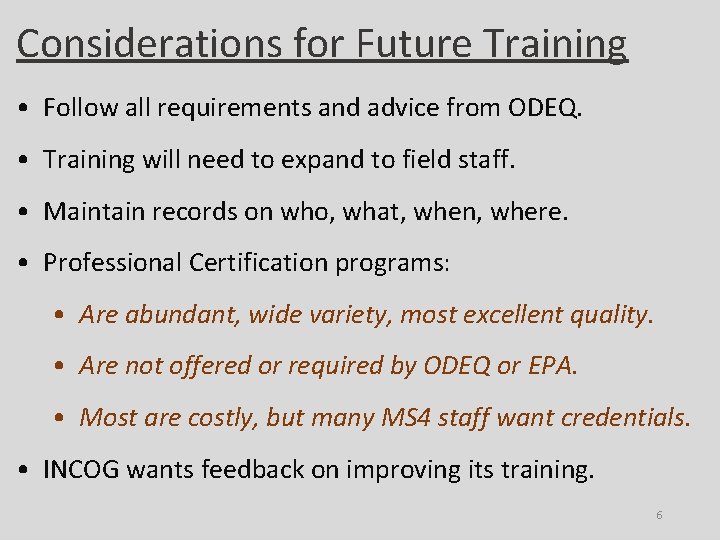 Considerations for Future Training

• Follow all requirements and advice from ODEQ.

• Training will need to expand to field staff.

• Maintain records on who, what, when, where.

• Professional Certification programs:

  • Are abundant, wide variety, most excellent quality.

  • Are not offered or required by ODEQ or EPA.

  • Most are costly, but many MS4 staff want credentials.

• INCOG wants feedback on improving its training.

6